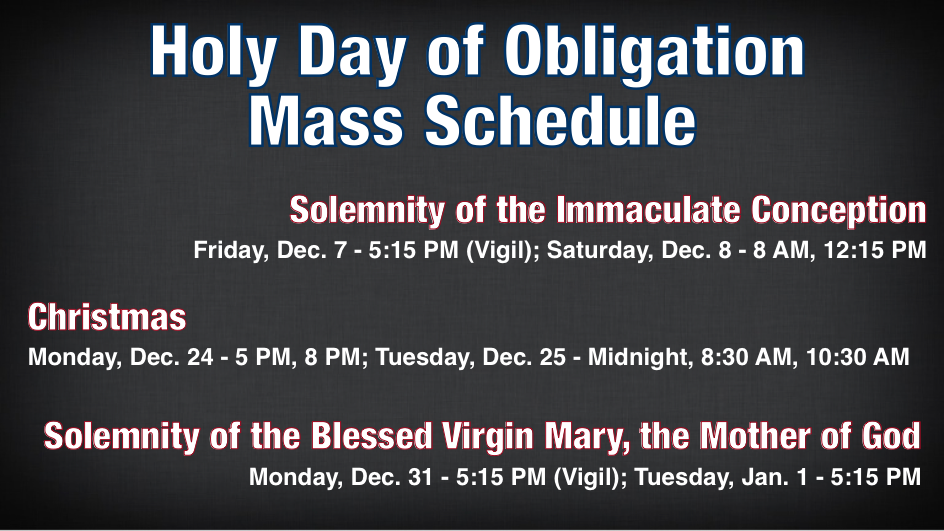 Holy Day of Obligation
Mass Schedule

Solemnity of the Immaculate Conception
Friday, Dec. 7 - 5:15 PM (Vigil); Saturday, Dec. 8 - 8 AM, 12:15 PM

Christmas
Monday, Dec. 24 - 5 PM, 8 PM; Tuesday, Dec. 25 - Midnight, 8:30 AM, 10:30 AM

Solemnity of the Blessed Virgin Mary, the Mother of God
Monday, Dec. 31 - 5:15 PM (Vigil); Tuesday, Jan. 1 - 5:15 PM